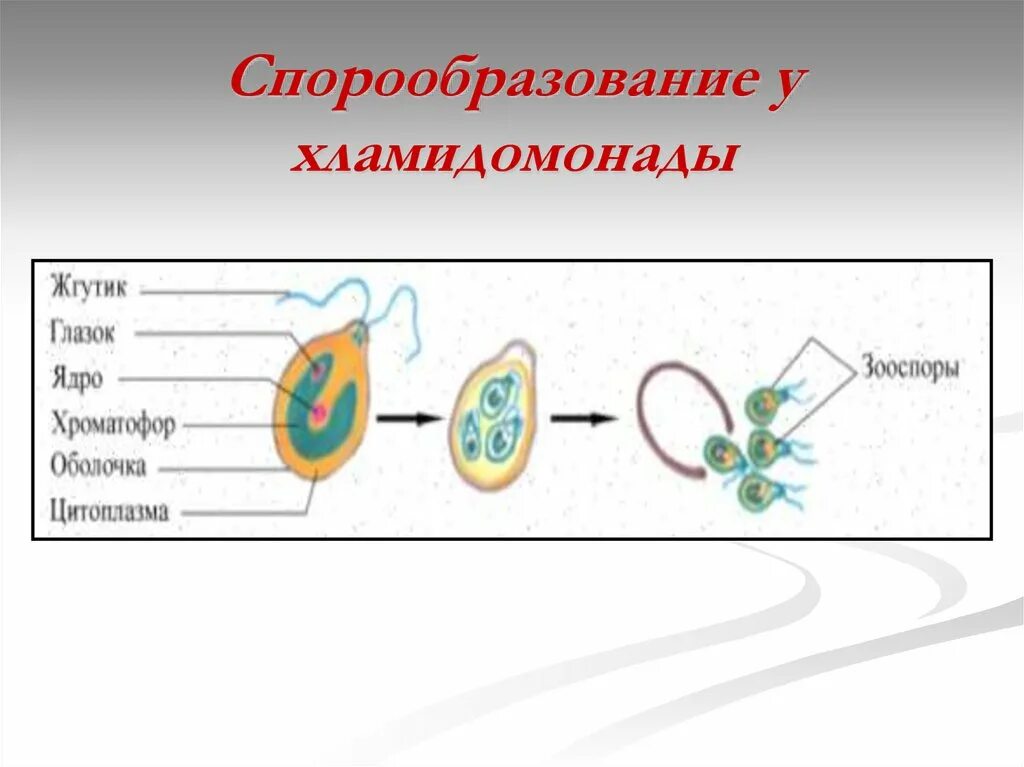 Спорообразование у хламидомонады

Жгутик
Глазок
Ядро
Хроматофор
Оболочка
Цитоплазма

Зооспоры